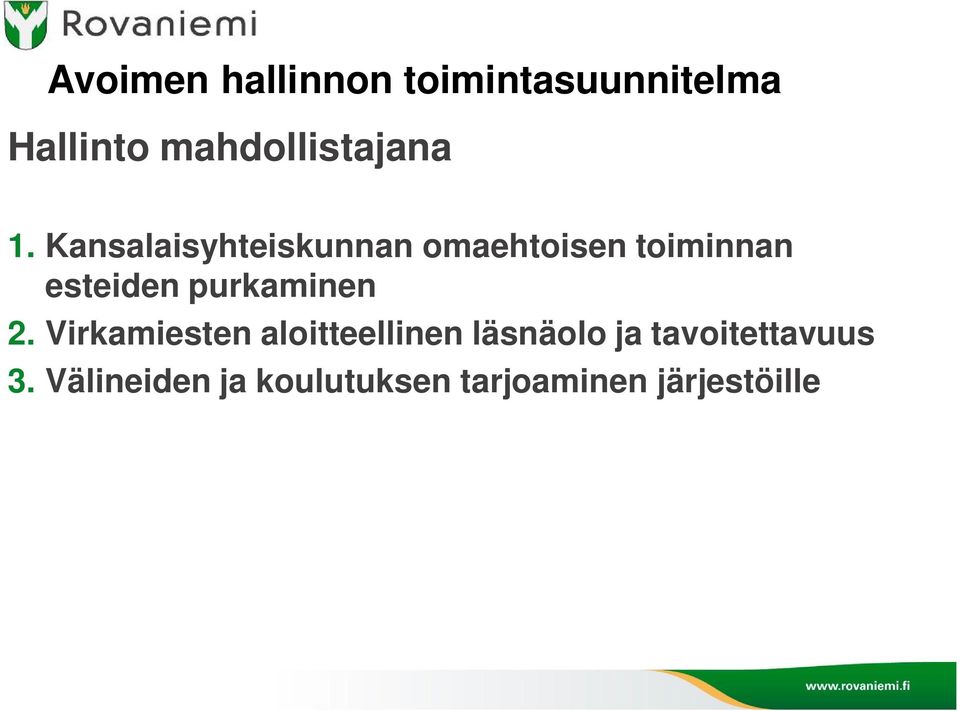 Rovaniemi

Avoimen hallinnon toimintasuunnitelma

Hallinto mahdollistajana

1. Kansalaisyhteiskunnan omaehtoisen toiminnan esteiden purkaminen
2. Virkamiesten aloitteellinen läsnäolo ja tavoitettavuus
3. Välineiden ja koulutuksen tarjoaminen järjestöille

www.rovaniemi.fi